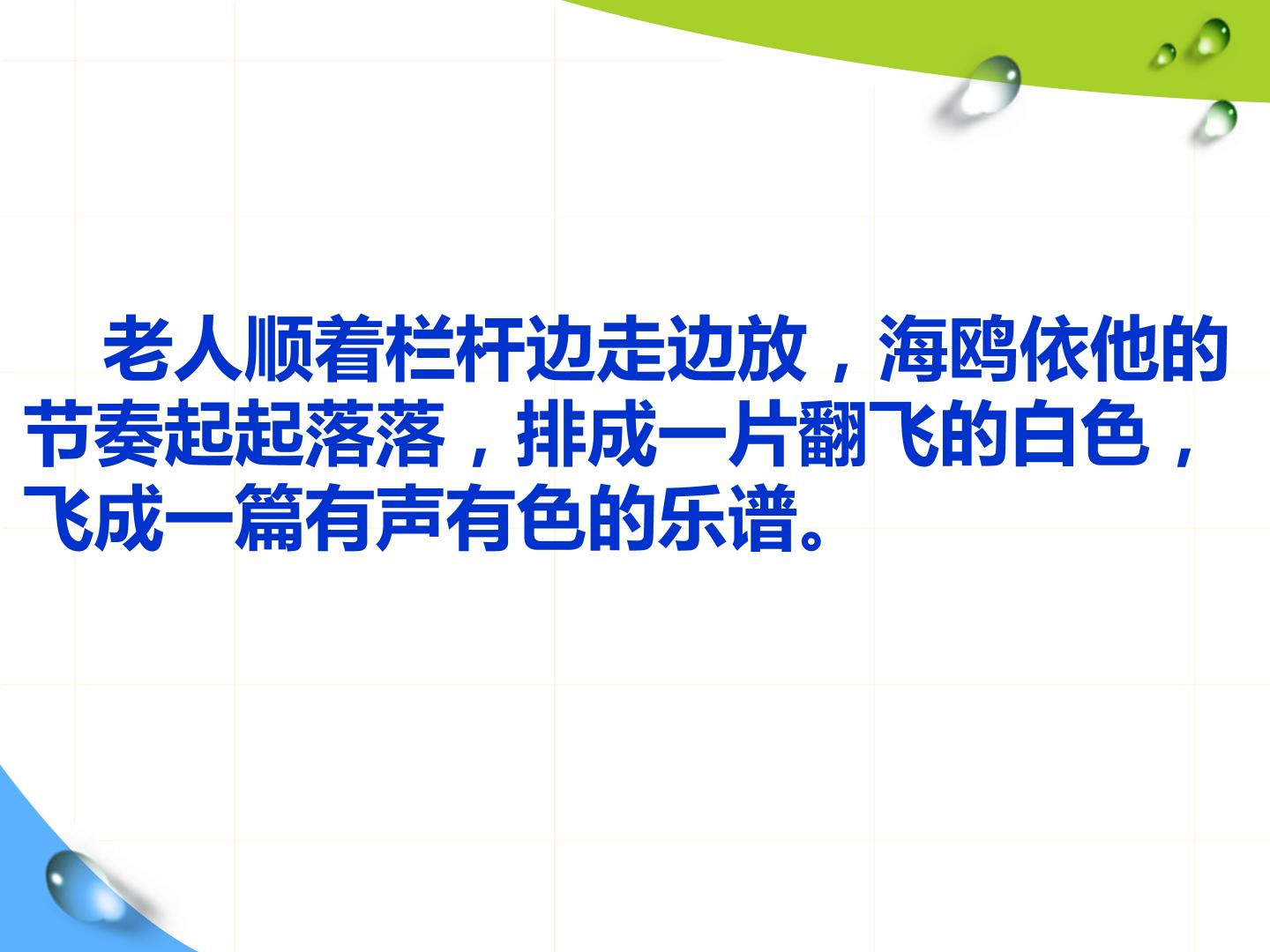 老人顺着栏杆边走边放，海鸥依他的节奏起起落落，排成一片翻飞的白色，飞成一篇有声有色的乐谱。